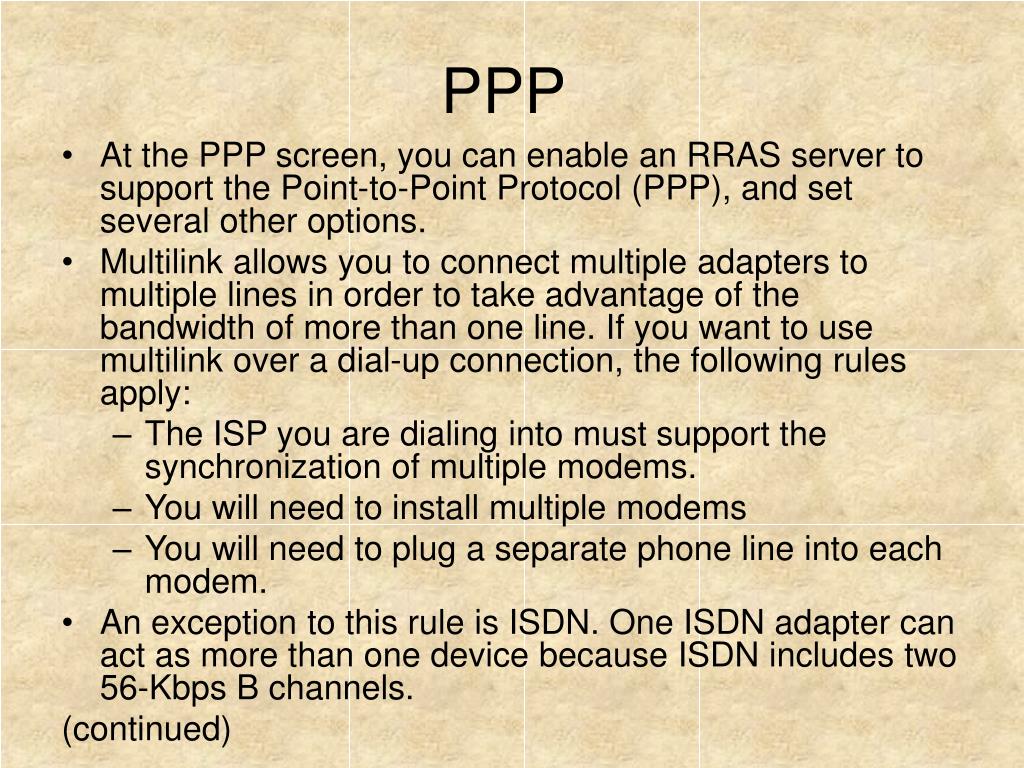 PPP

• At the PPP screen, you can enable an RRAS server to support the Point-to-Point Protocol (PPP), and set several other options.
• Multilink allows you to connect multiple adapters to multiple lines in order to take advantage of the bandwidth of more than one line. If you want to use multilink over a dial-up connection, the following rules apply:
– The ISP you are dialing into must support the synchronization of multiple modems.
– You will need to install multiple modems
– You will need to plug a separate phone line into each modem.
• An exception to this rule is ISDN. One ISDN adapter can act as more than one device because ISDN includes two 56-Kbps B channels.
(continued)